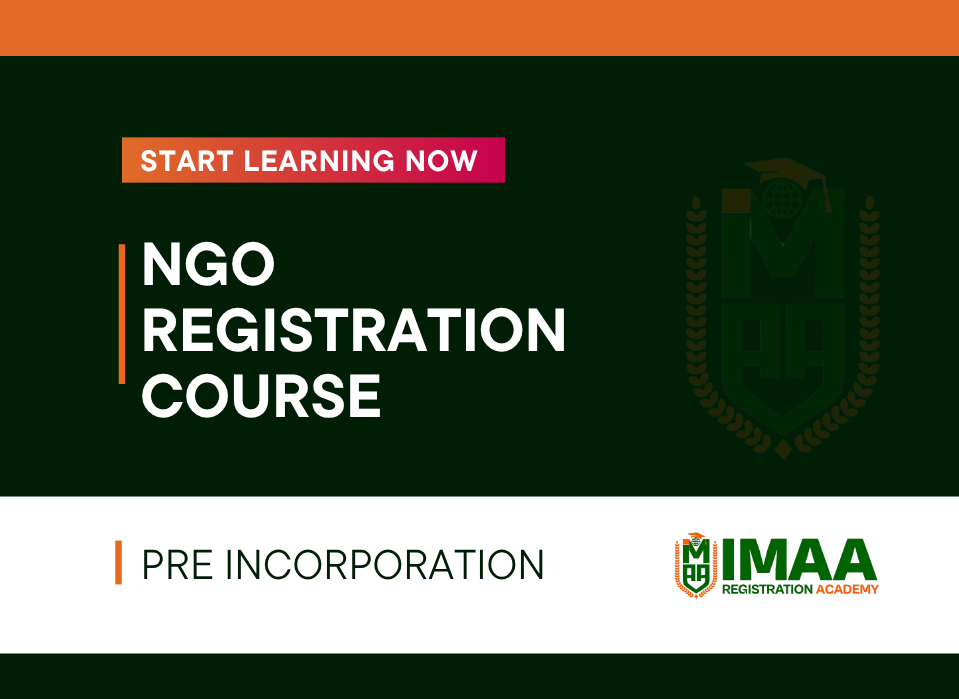 START LEARNING NOW

NGO REGISTRATION COURSE

PRE INCORPORATION

IMAA
REGISTRATION ACADEMY